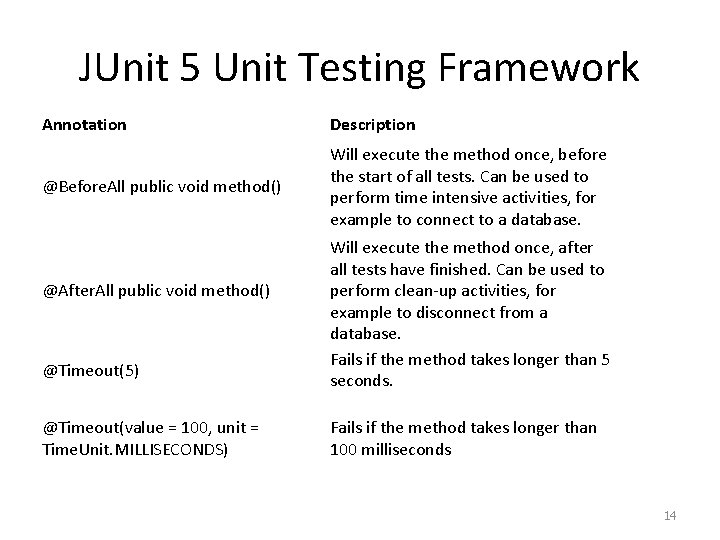 JUnit 5 Unit Testing Framework

| Annotation | Description |
|---|---|
| @BeforeAll public void method() | Will execute the method once, before the start of all tests. Can be used to perform time intensive activities, for example to connect to a database. |
| @AfterAll public void method() | Will execute the method once, after all tests have finished. Can be used to perform clean-up activities, for example to disconnect from a database. |
| @Timeout(5) | Fails if the method takes longer than 5 seconds. |
| @Timeout(value = 100, unit = TimeUnit.MILLISECONDS) | Fails if the method takes longer than 100 milliseconds |

14